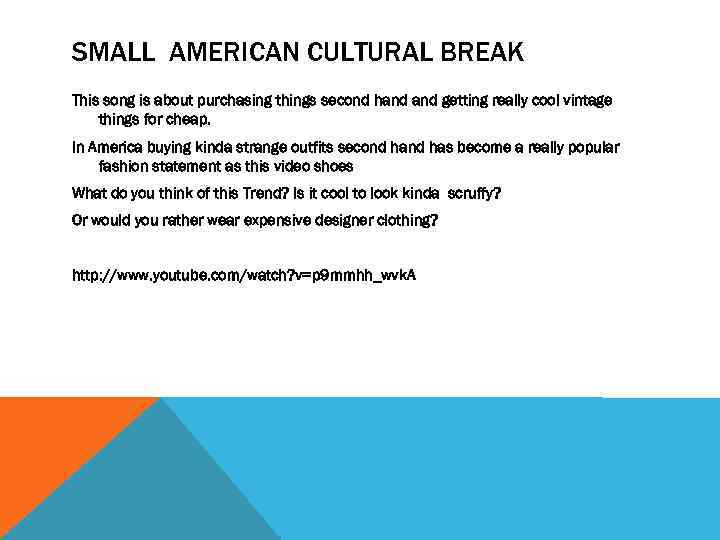 SMALL AMERICAN CULTURAL BREAK

This song is about purchasing things second hand and getting really cool vintage things for cheap.

In America buying kinda strange outfits second hand has become a really popular fashion statement as this video shoes

What do you think of this Trend? Is it cool to look kinda scruffy?

Or would you rather wear expensive designer clothing?

http://www.youtube.com/watch?v=p9mmhh_wvkA